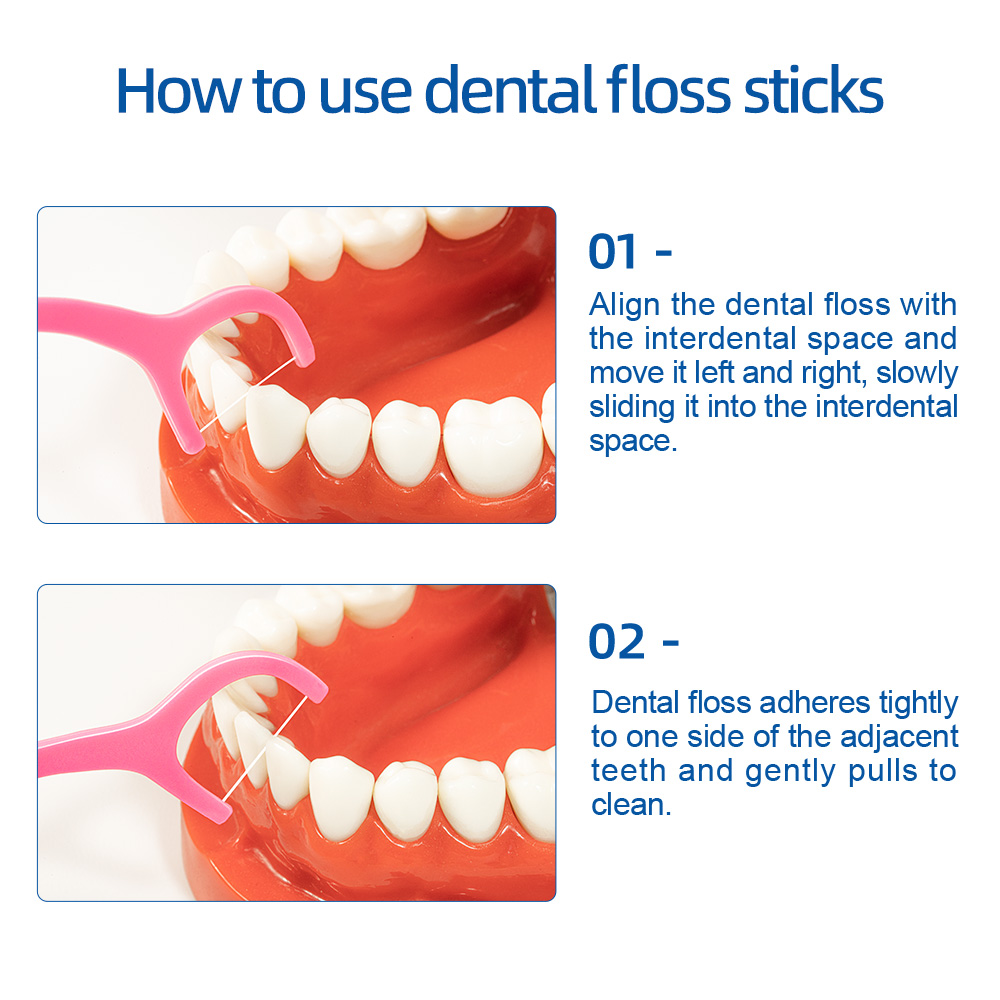 How to use dental floss sticks

01 -

Align the dental floss with the interdental space and move it left and right, slowly sliding it into the interdental space.

02 -

Dental floss adheres tightly to one side of the adjacent teeth and gently pulls to clean.